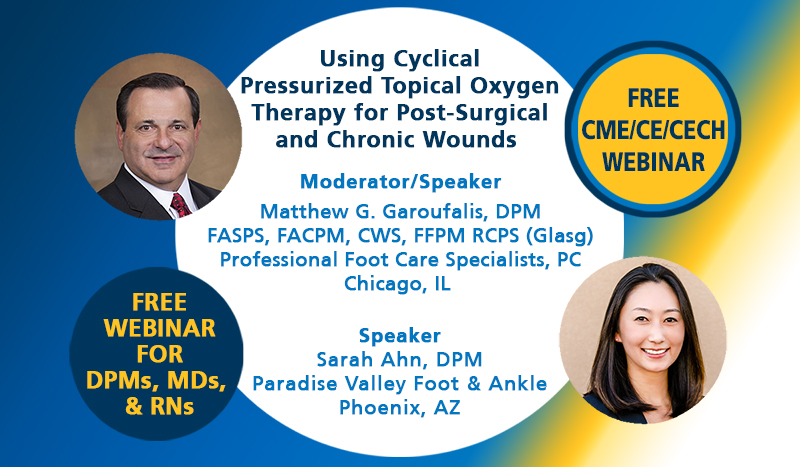 Using Cyclical Pressurized Topical Oxygen Therapy for Post-Surgical and Chronic Wounds

Moderator/Speaker
Matthew G. Garoufalis, DPM
FASPS, FACPM, CWS, FFPM RCPS (Glasg)
Professional Foot Care Specialists, PC
Chicago, IL

Speaker
Sarah Ahn, DPM
Paradise Valley Foot & Ankle
Phoenix, AZ

FREE CME/CE/CECH WEBINAR

FREE WEBINAR FOR DPMs, MDs, & RNs